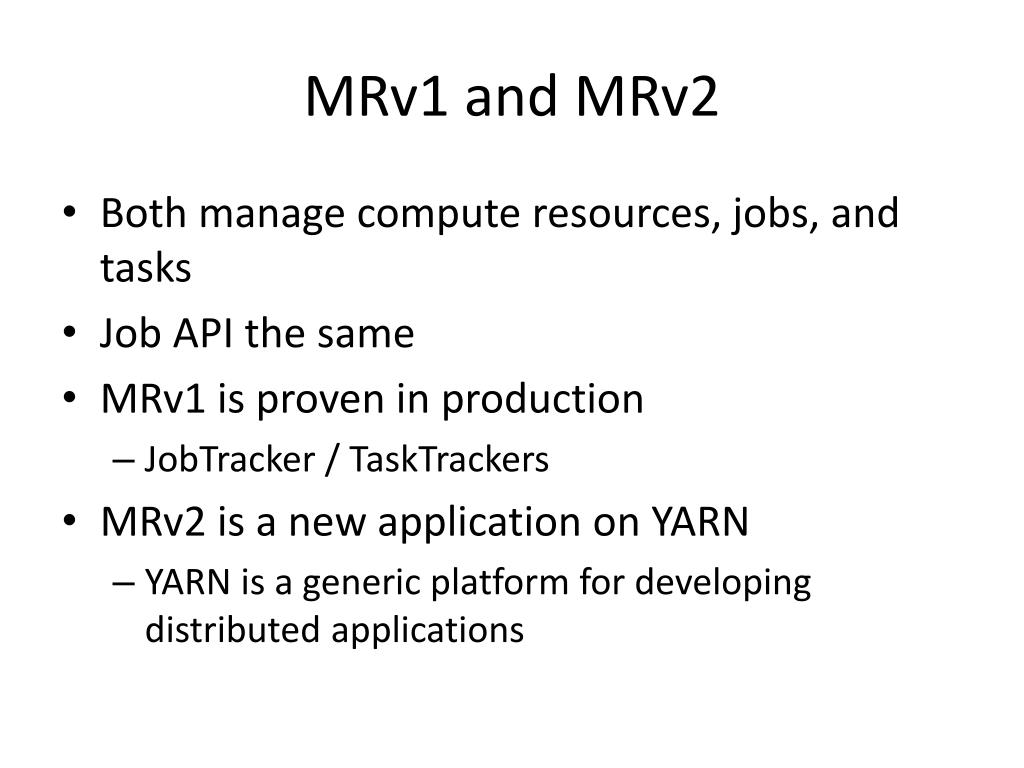 MRv1 and MRv2

• Both manage compute resources, jobs, and tasks
• Job API the same
• MRv1 is proven in production
– JobTracker / TaskTrackers
• MRv2 is a new application on YARN
– YARN is a generic platform for developing distributed applications